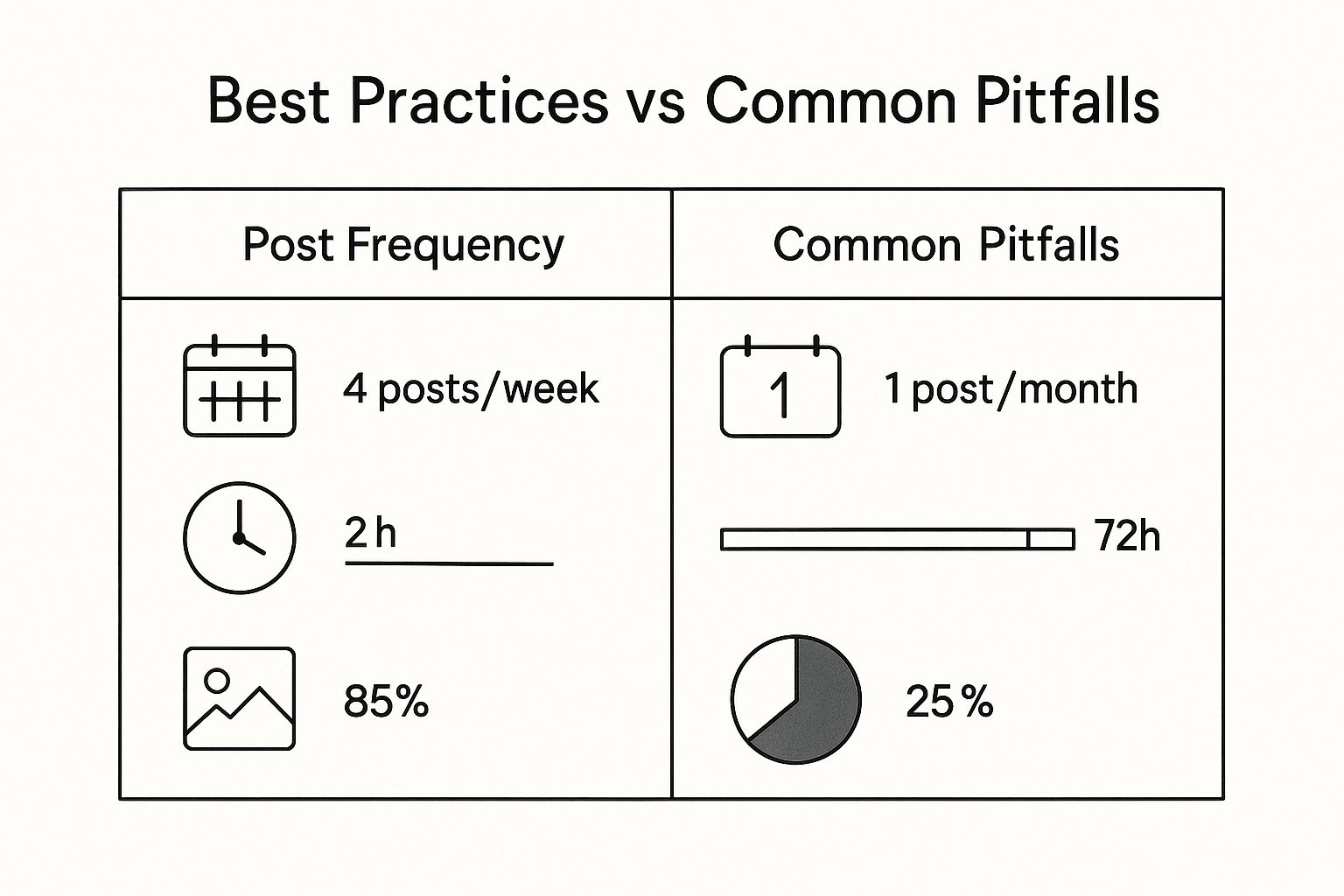 Best Practices vs Common Pitfalls

| Post Frequency | Common Pitfalls |
|---|---|
| 4 posts/week | 1 1 post/month |
| 2 h | 72h |
| 85% | 25 % |